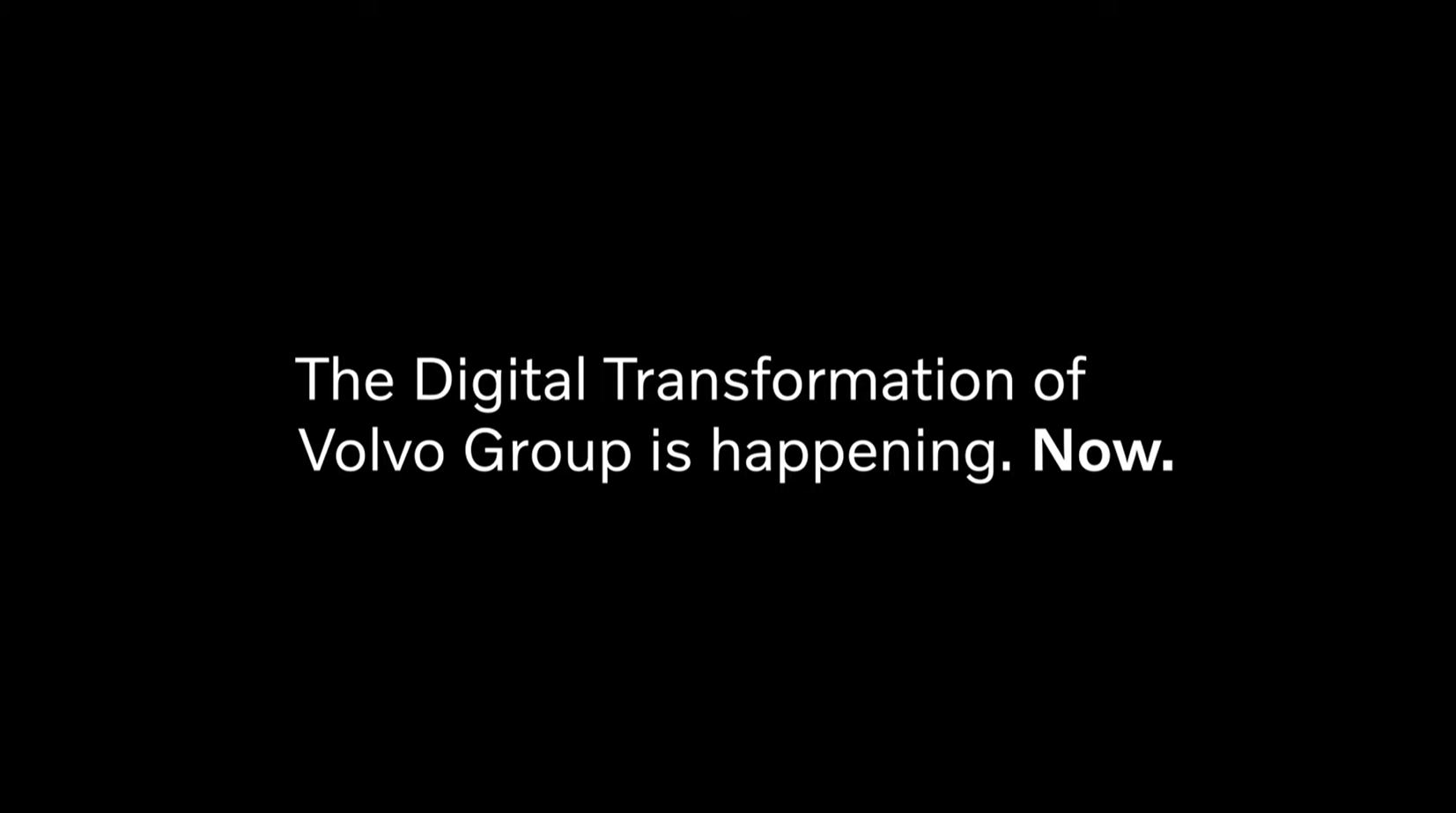 The Digital Transformation of Volvo Group is happening. Now.